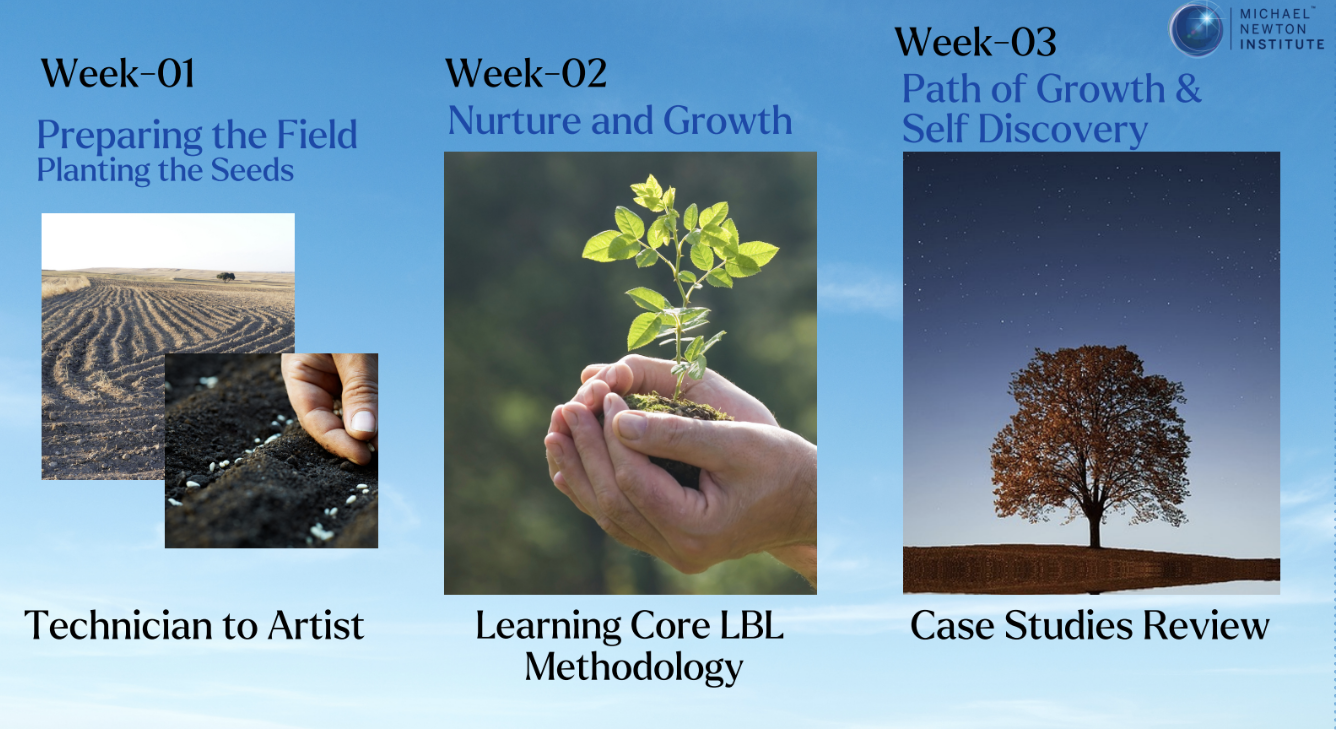 MICHAEL™ NEWTON INSTITUTE

Week-01
Preparing the Field
Planting the Seeds

Technician to Artist

Week-02
Nurture and Growth

Learning Core LBL Methodology

Week-03
Path of Growth & Self Discovery

Case Studies Review